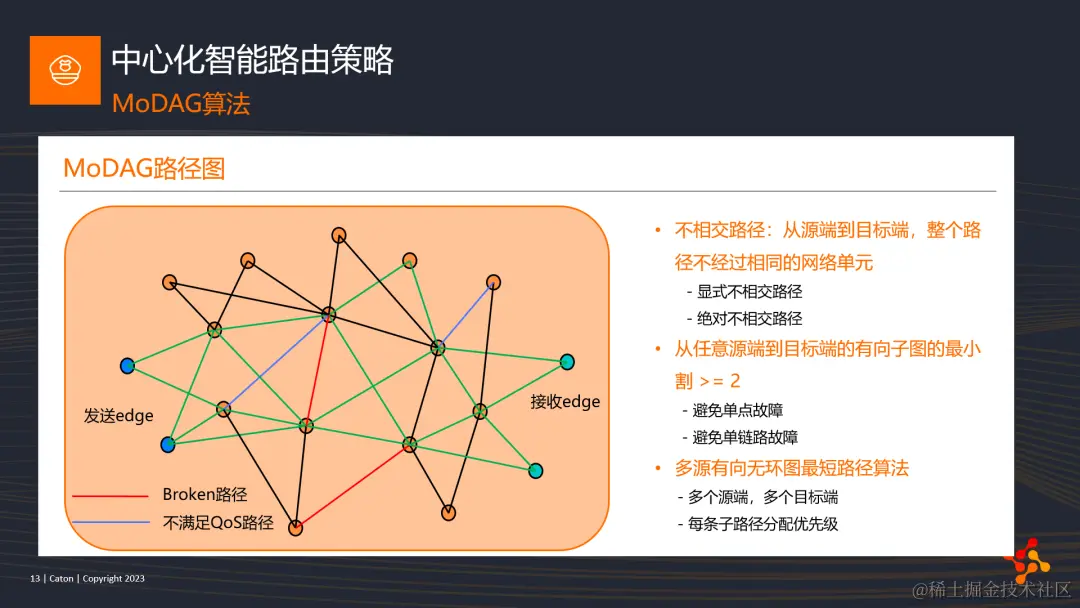 中心化智能路由策略
MoDAG算法

MoDAG路径图

发送edge

接收edge

Broken路径
不满足QoS路径

• 不相交路径：从源端到目标端，整个路径不经过相同的网络单元
- 显式不相交路径
- 绝对不相交路径
• 从任意源端到目标端的有向子图的最小割 >= 2
- 避免单点故障
- 避免单链路故障
• 多源有向无环图最短路径算法
- 多个源端，多个目标端
- 每条子路径分配优先级

13 | Caton | Copyright 2023

@稀土掘金技术社区